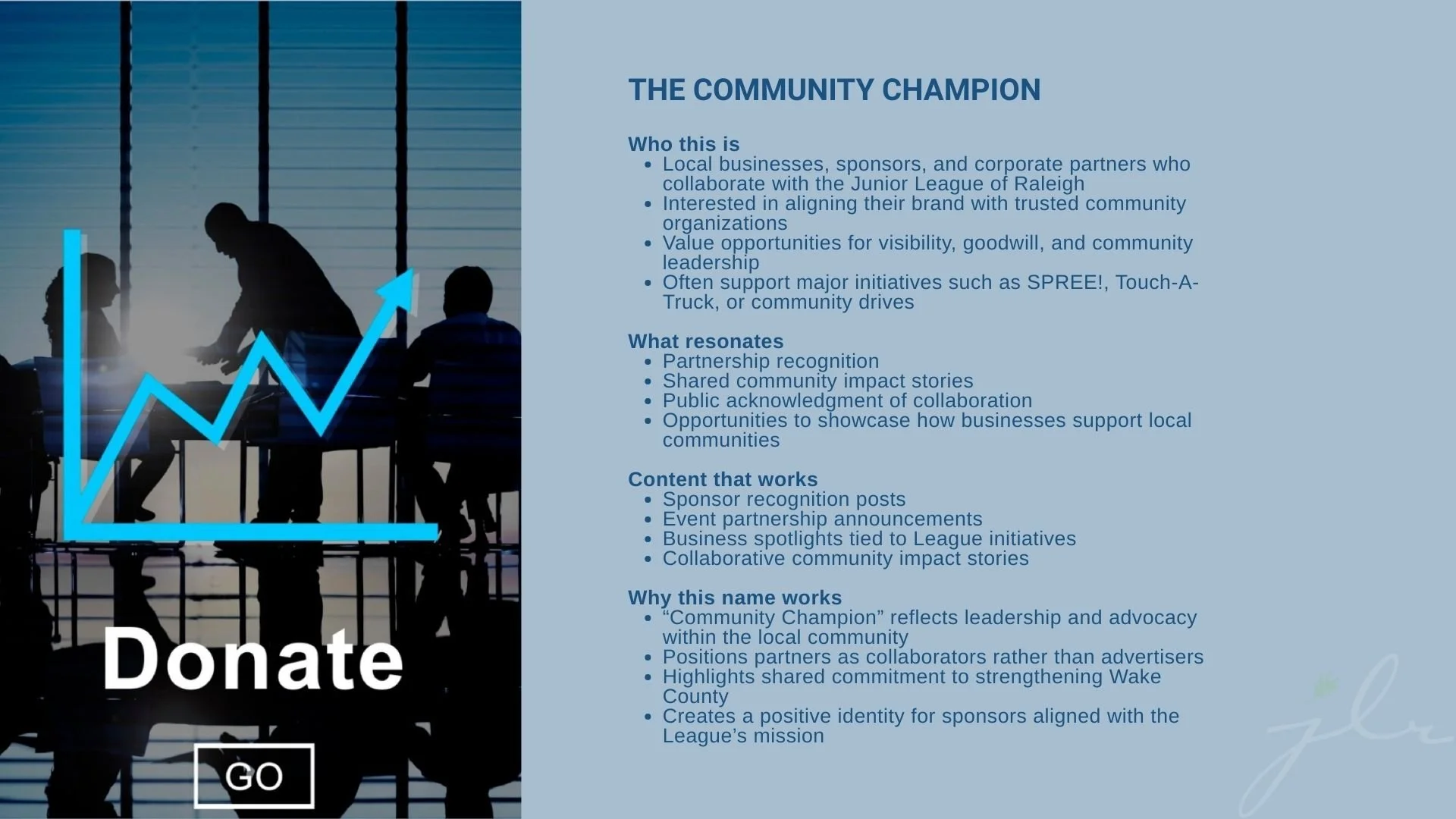 Donate

GO

THE COMMUNITY CHAMPION

Who this is
• Local businesses, sponsors, and corporate partners who collaborate with the Junior League of Raleigh
• Interested in aligning their brand with trusted community organizations
• Value opportunities for visibility, goodwill, and community leadership
• Often support major initiatives such as SPREE!, Touch-A-Truck, or community drives

What resonates
• Partnership recognition
• Shared community impact stories
• Public acknowledgment of collaboration
• Opportunities to showcase how businesses support local communities

Content that works
• Sponsor recognition posts
• Event partnership announcements
• Business spotlights tied to League initiatives
• Collaborative community impact stories

Why this name works
• “Community Champion” reflects leadership and advocacy within the local community
• Positions partners as collaborators rather than advertisers
• Highlights shared commitment to strengthening Wake County
• Creates a positive identity for sponsors aligned with the League’s mission

jlr